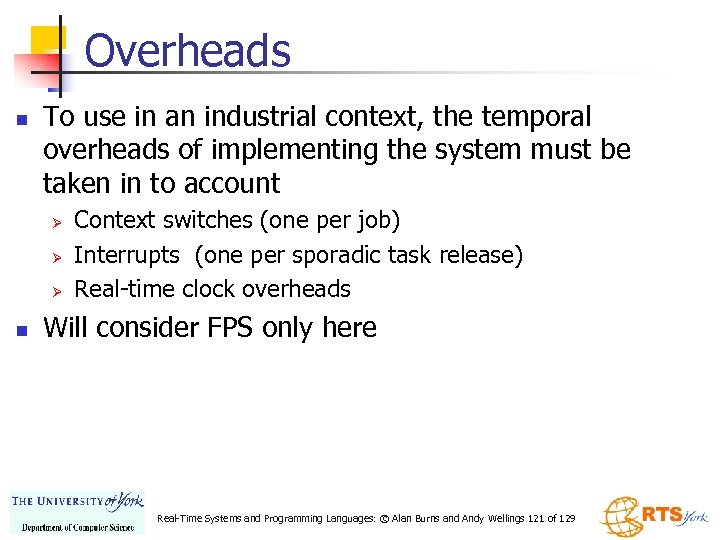 Overheads

To use in an industrial context, the temporal overheads of implementing the system must be taken in to account

Context switches (one per job)

Interrupts (one per sporadic task release)

Real-time clock overheads

Will consider FPS only here

THE UNIVERSITY of York
Department of Computer Science

Real-Time Systems and Programming Languages: © Alan Burns and Andy Wellings 121 of 129

RTS York